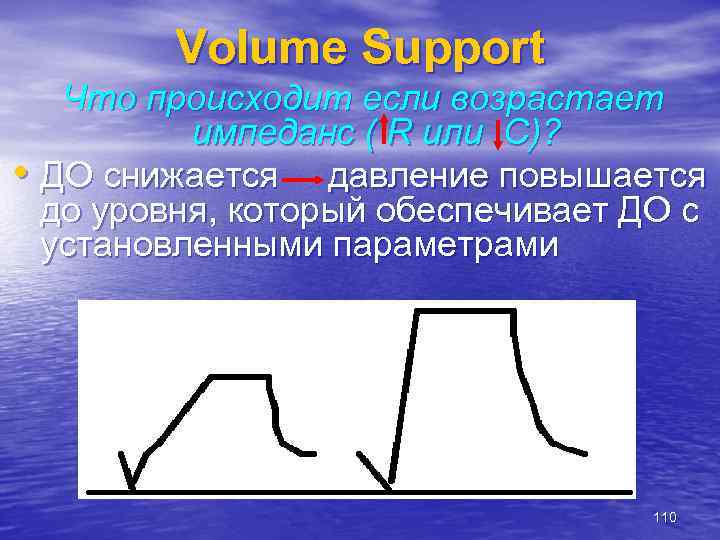 Volume Support

Что происходит если возрастает импеданс (↑R или ↓C)?

• ДО снижается → давление повышается до уровня, который обеспечивает ДО с установленными параметрами

110